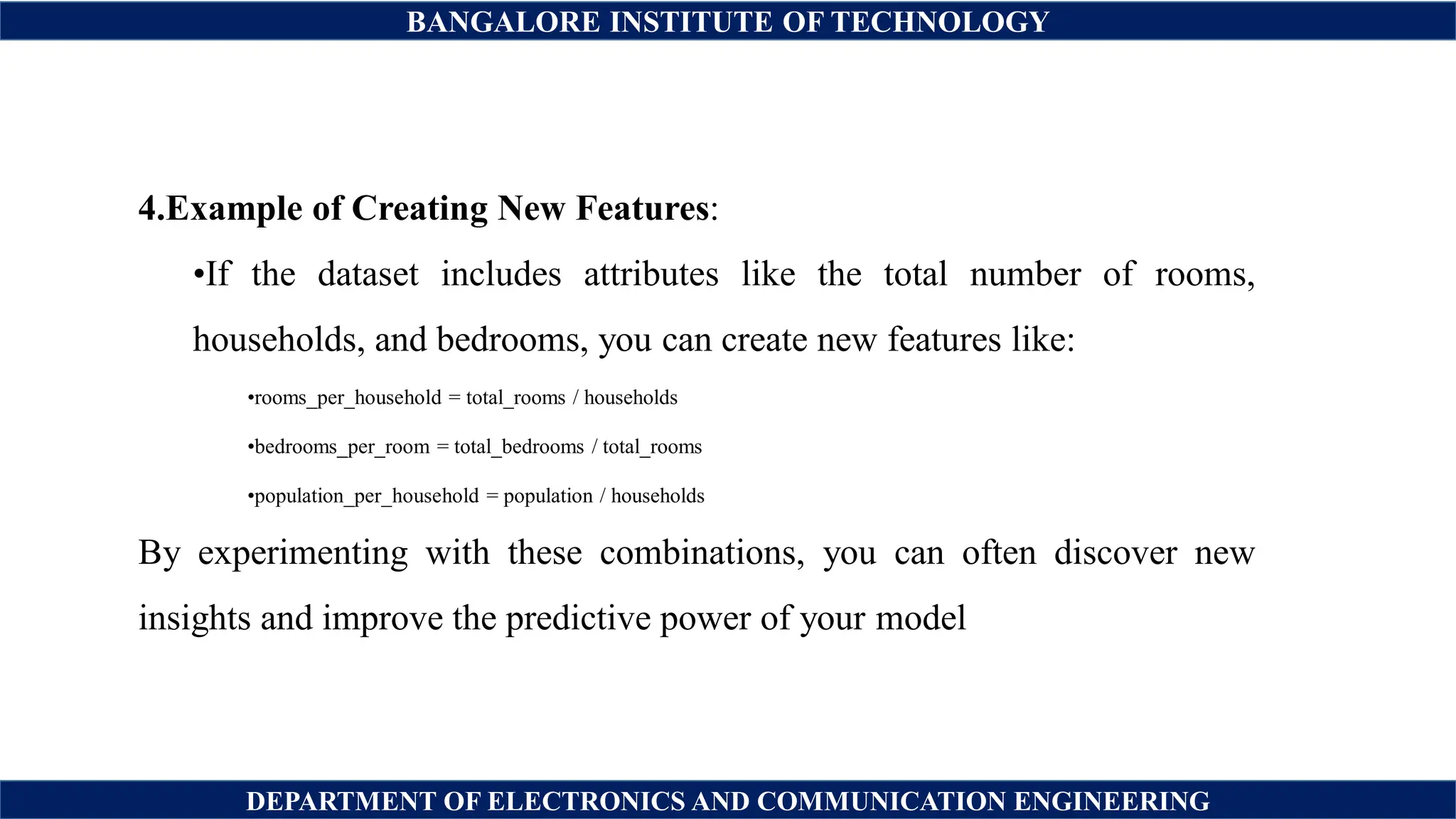 BANGALORE INSTITUTE OF TECHNOLOGY

4.Example of Creating New Features:

•If the dataset includes attributes like the total number of rooms, households, and bedrooms, you can create new features like:

•rooms_per_household = total_rooms / households

•bedrooms_per_room = total_bedrooms / total_rooms

•population_per_household = population / households

By experimenting with these combinations, you can often discover new insights and improve the predictive power of your model

DEPARTMENT OF ELECTRONICS AND COMMUNICATION ENGINEERING